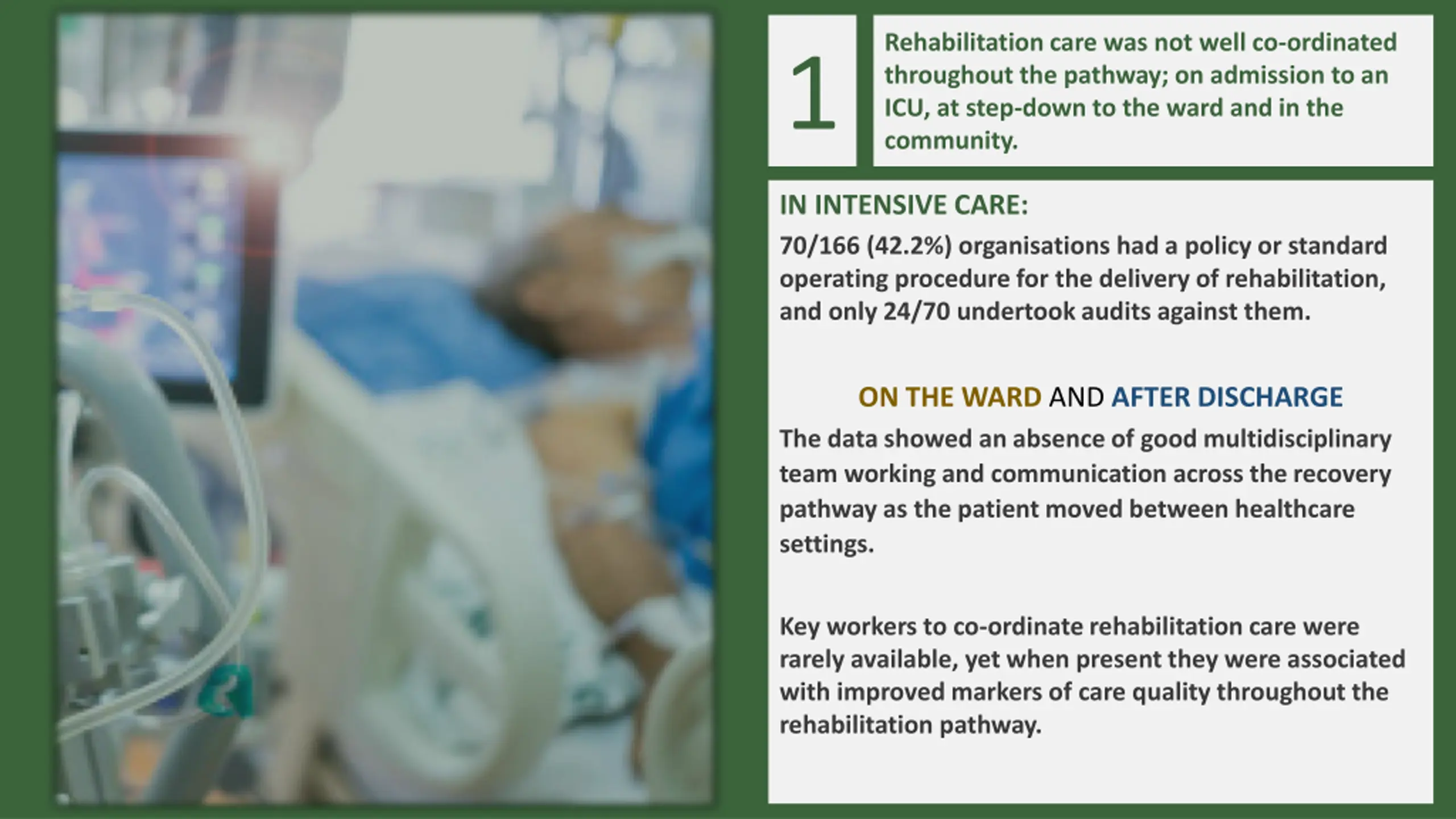 1

Rehabilitation care was not well co-ordinated throughout the pathway; on admission to an ICU, at step-down to the ward and in the community.

IN INTENSIVE CARE:

70/166 (42.2%) organisations had a policy or standard operating procedure for the delivery of rehabilitation, and only 24/70 undertook audits against them.

ON THE WARD AND AFTER DISCHARGE

The data showed an absence of good multidisciplinary team working and communication across the recovery pathway as the patient moved between healthcare settings.

Key workers to co-ordinate rehabilitation care were rarely available, yet when present they were associated with improved markers of care quality throughout the rehabilitation pathway.